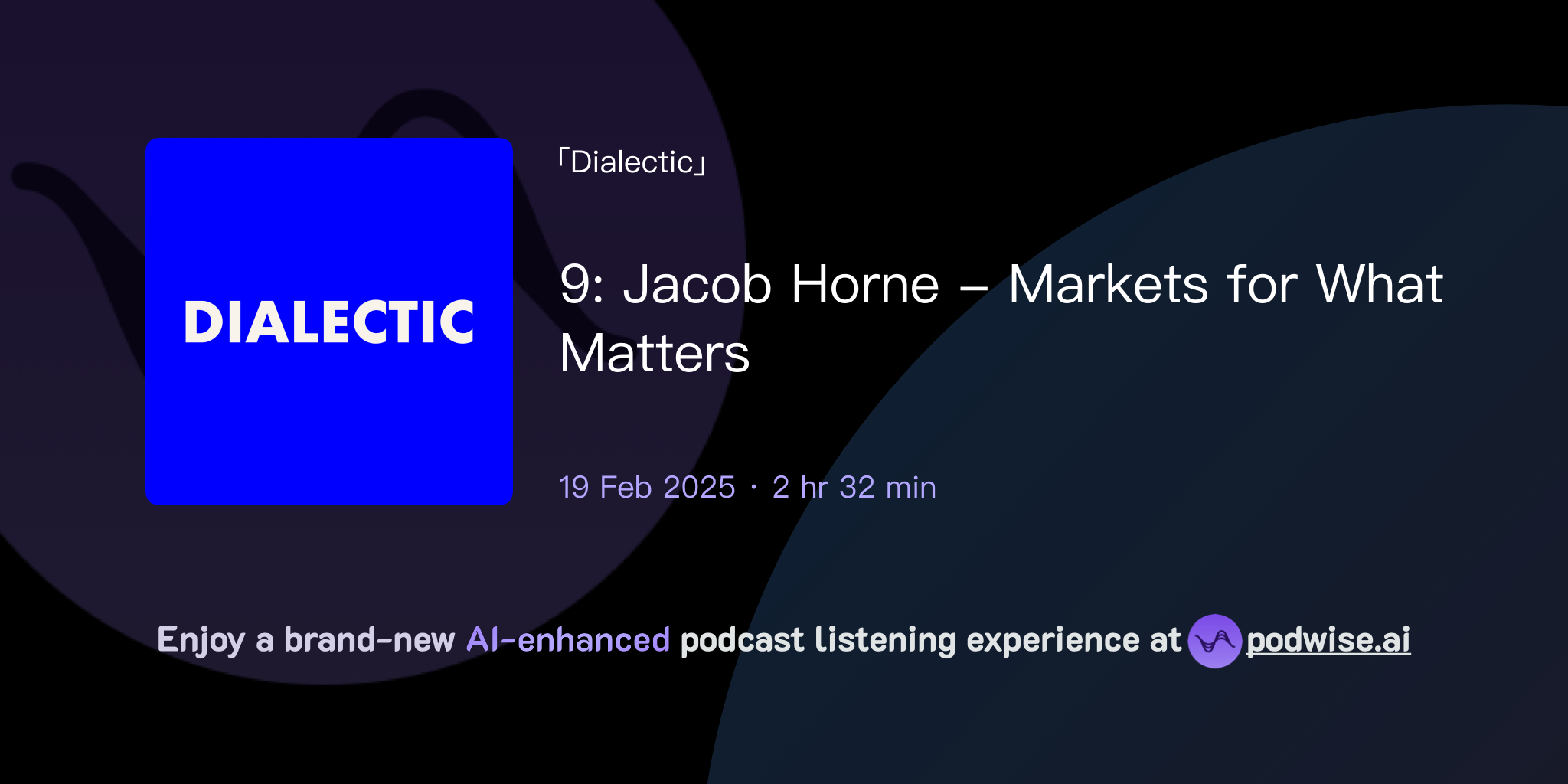 DIALECTIC

「Dialectic」

9: Jacob Horne – Markets for What Matters

19 Feb 2025 · 2 hr 32 min

Enjoy a brand-new AI-enhanced podcast listening experience at podwise.ai